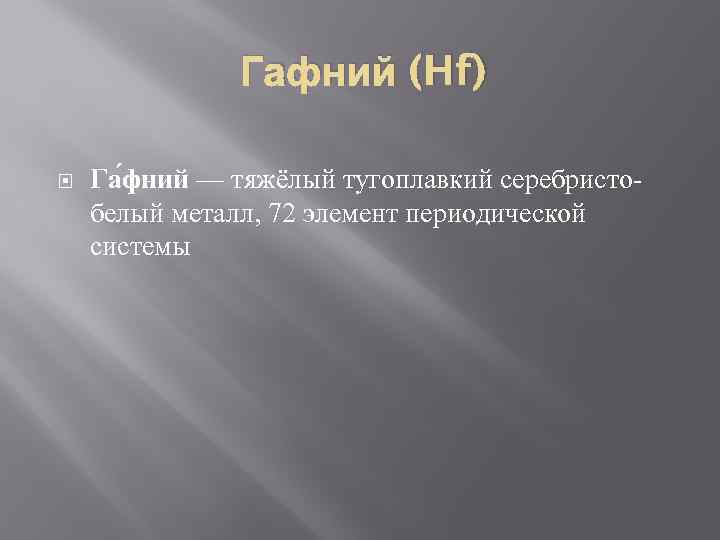 Гафний (Hf)

Га́фний — тяжёлый тугоплавкий серебристо-белый металл, 72 элемент периодической системы